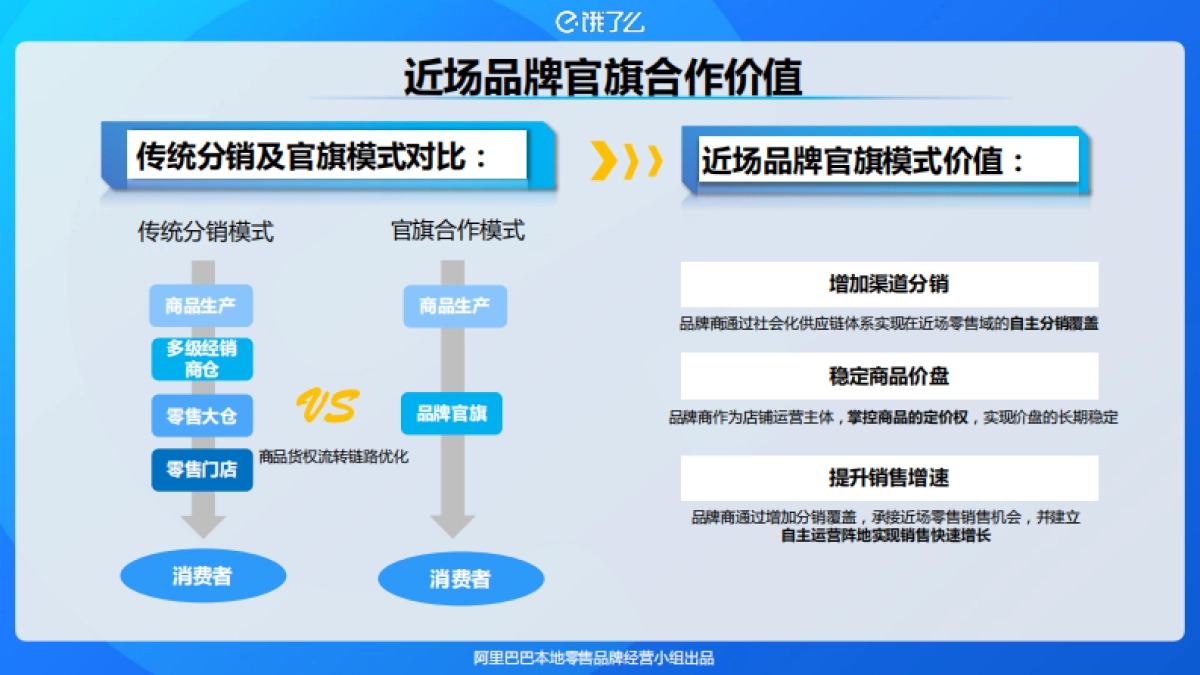 饿了么

近场品牌官旗合作价值

传统分销及官旗模式对比：

传统分销模式

商品生产

多级经销商仓

零售大仓

零售门店

消费者

VS

商品货权流转链路优化

官旗合作模式

商品生产

品牌官旗

消费者

近场品牌官旗模式价值：

增加渠道分销

品牌商通过社会化供应链体系实现在近场零售域的自主分销覆盖

稳定商品价盘

品牌商作为店铺运营主体，掌控商品的定价权，实现价盘的长期稳定

提升销售增速

品牌商通过增加分销覆盖，承接近场零售销售机会，并建立自主运营阵地实现销售快速增长

阿里巴巴本地零售品牌经营小组出品